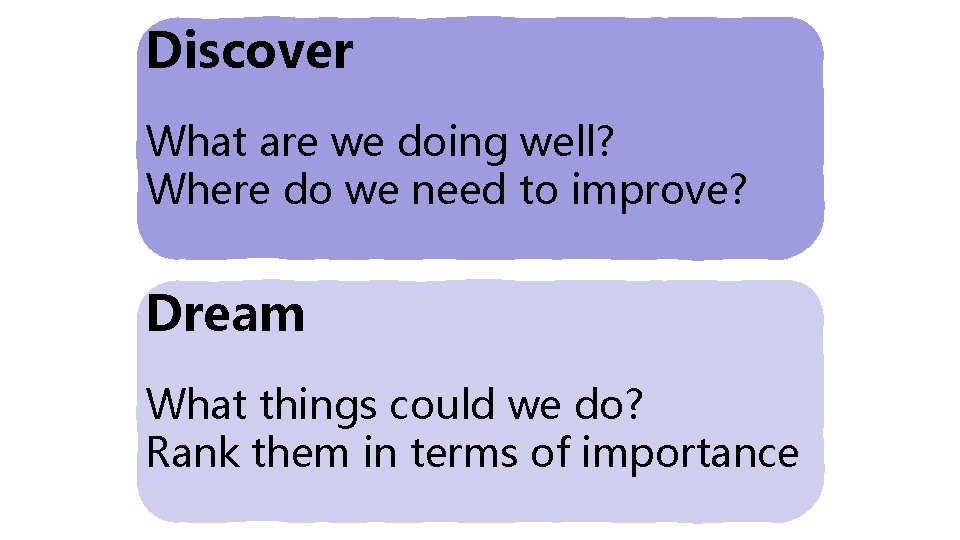 Discover

What are we doing well?
Where do we need to improve?

Dream

What things could we do?
Rank them in terms of importance